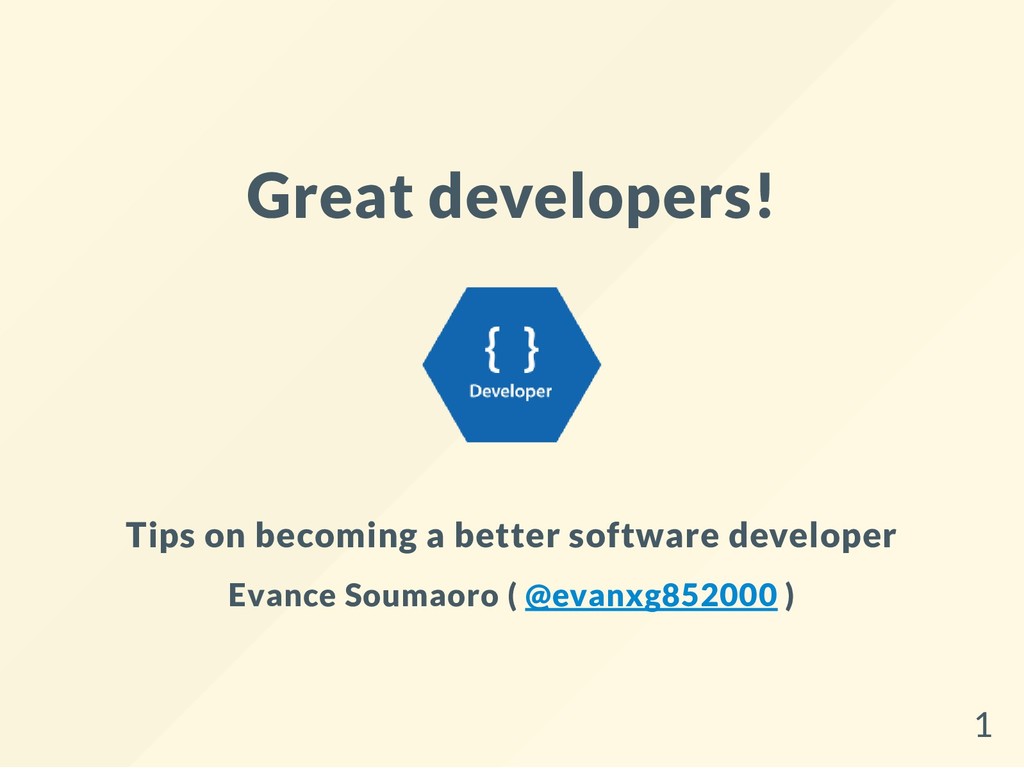 Great developers!

{ }
Developer

Tips on becoming a better software developer

Evance Soumaoro ( @evanxg852000 )

1